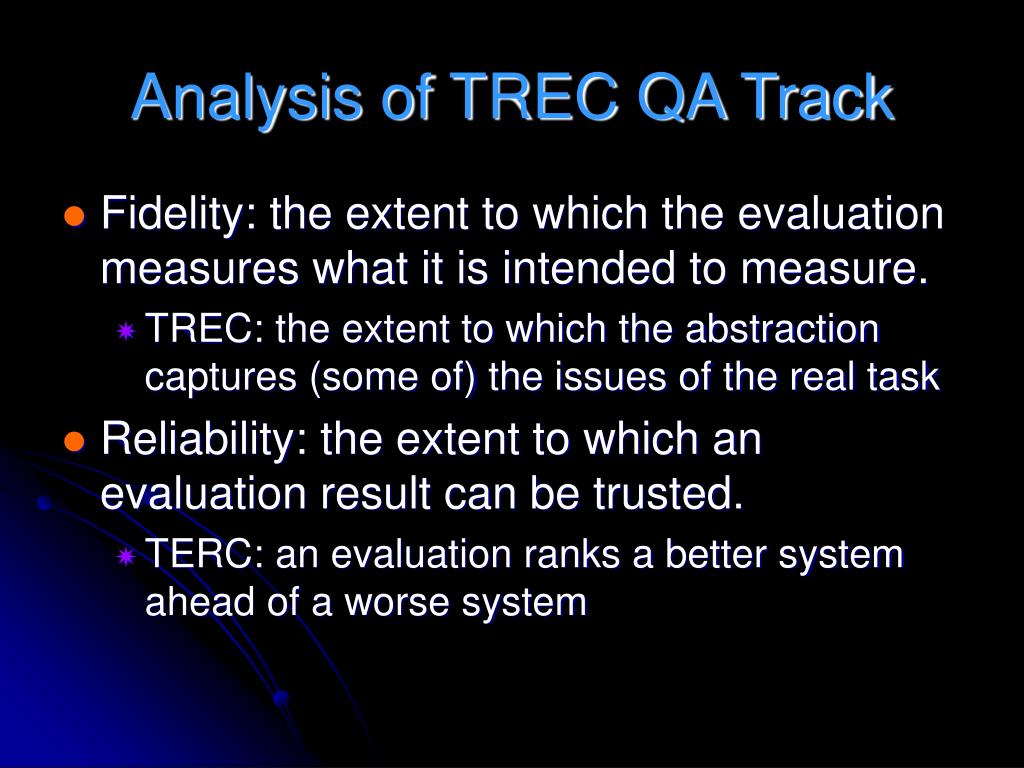 Analysis of TREC QA Track

Fidelity: the extent to which the evaluation measures what it is intended to measure.

TREC: the extent to which the abstraction captures (some of) the issues of the real task

Reliability: the extent to which an evaluation result can be trusted.

TERC: an evaluation ranks a better system ahead of a worse system